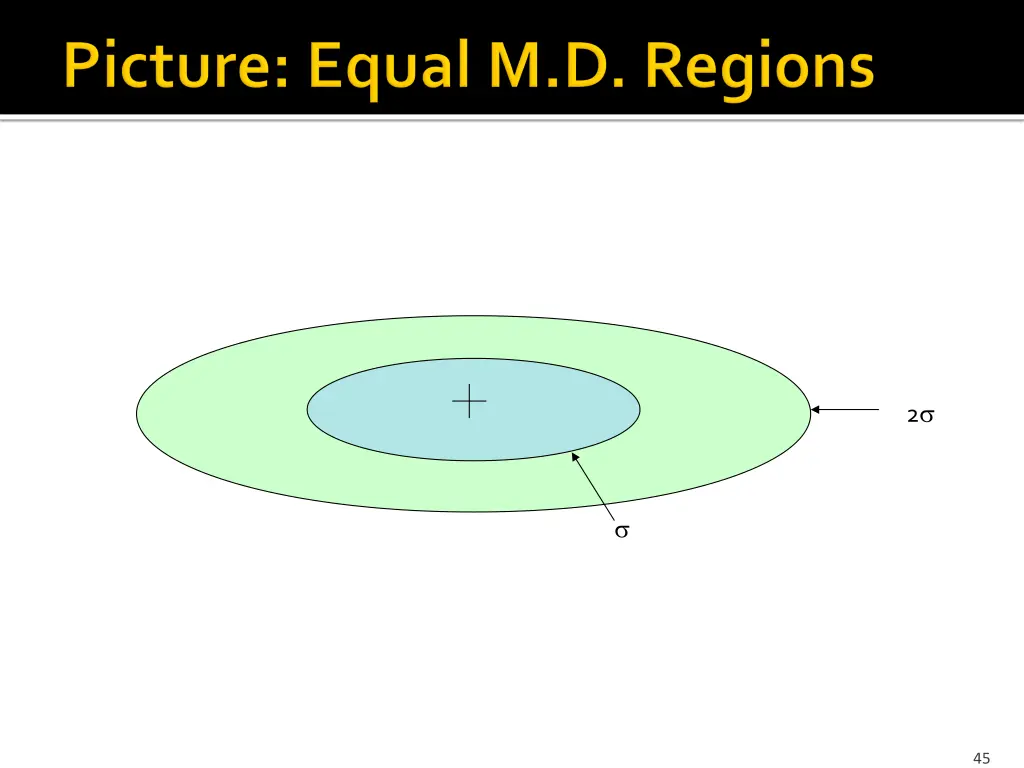 Picture: Equal M.D. Regions

$2\sigma$

$\sigma$

45